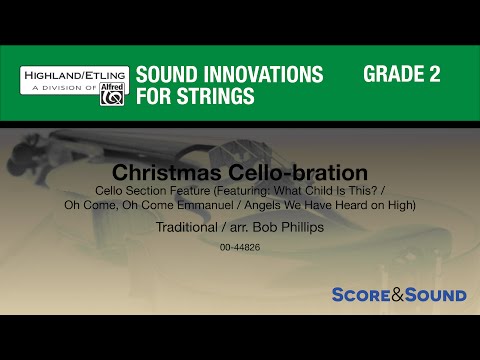 HIGHLAND/ETLING
A DIVISION OF Alfred

SOUND INNOVATIONS FOR STRINGS

GRADE 2

Christmas Cello-bration

Cello Section Feature (Featuring: What Child Is This? / Oh Come, Oh Come Emmanuel / Angels We Have Heard on High)

Traditional / arr. Bob Phillips

00-44826

SCORE&SOUND